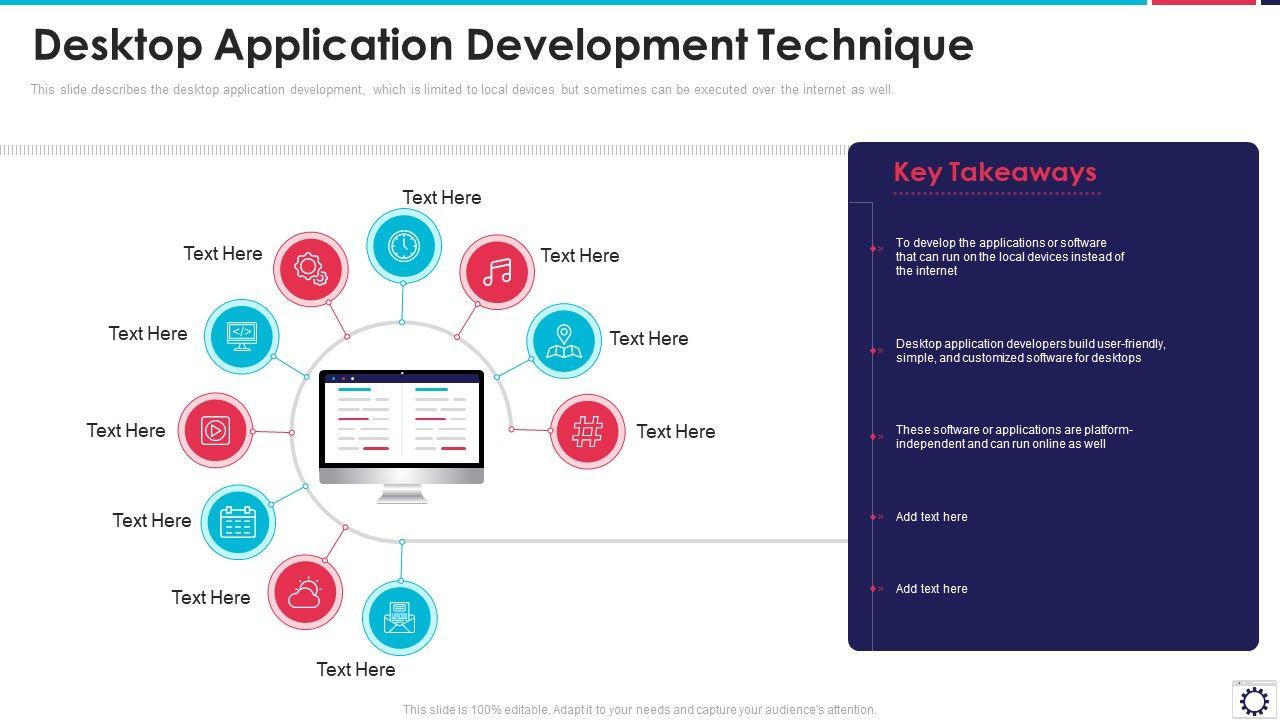 Desktop Application Development Technique

This slide describes the desktop application development, which is limited to local devices but sometimes can be executed over the internet as well.

Text Here

Text Here

Text Here

Text Here

Text Here

Text Here

Text Here

Text Here

Text Here

Text Here

Key Takeaways

To develop the applications or software that can run on the local devices instead of the internet

Desktop application developers build user-friendly, simple, and customized software for desktops

These software or applications are platform-independent and can run online as well

Add text here

Add text here

This slide is 100% editable. Adapt it to your needs and capture your audience's attention.